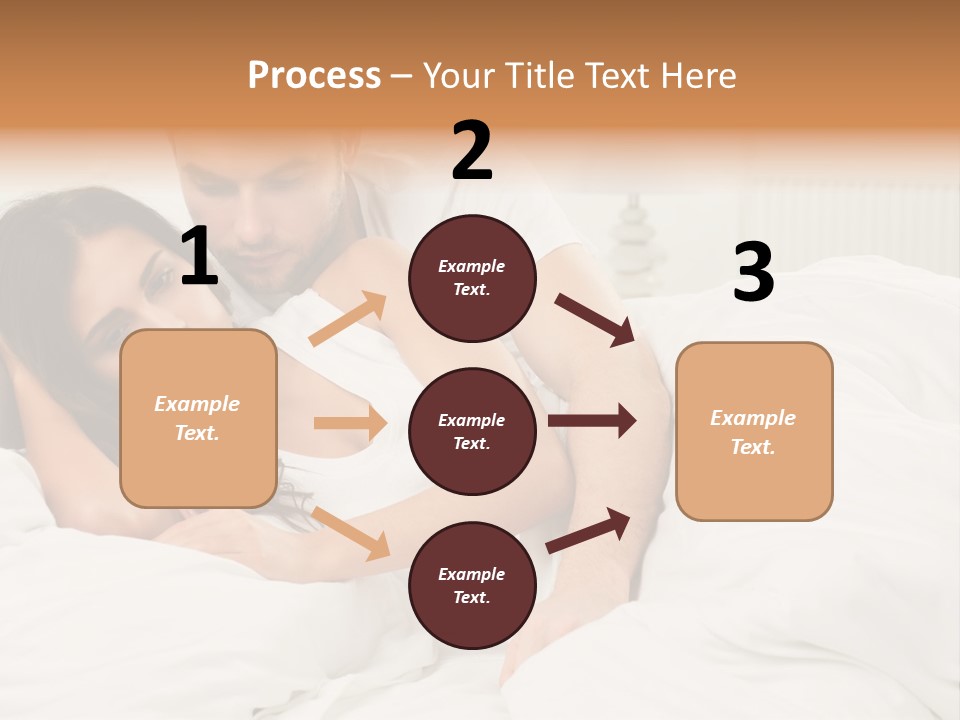 Process – Your Title Text Here

1

Example Text.

2

Example Text.

Example Text.

Example Text.

3

Example Text.